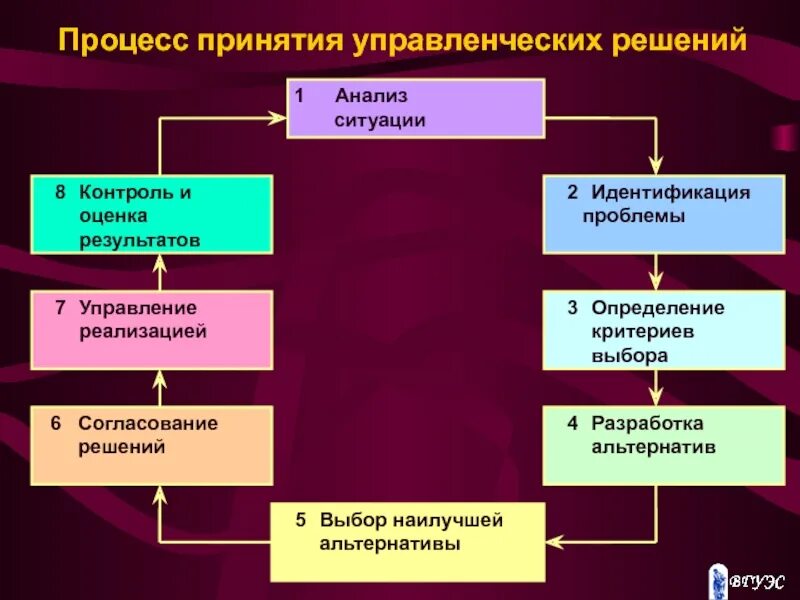 Процесс принятия управленческих решений

1 Анализ ситуации

2 Идентификация проблемы

3 Определение критериев выбора

4 Разработка альтернатив

5 Выбор наилучшей альтернативы

6 Согласование решений

7 Управление реализацией

8 Контроль и оценка результатов

ВГУЭС